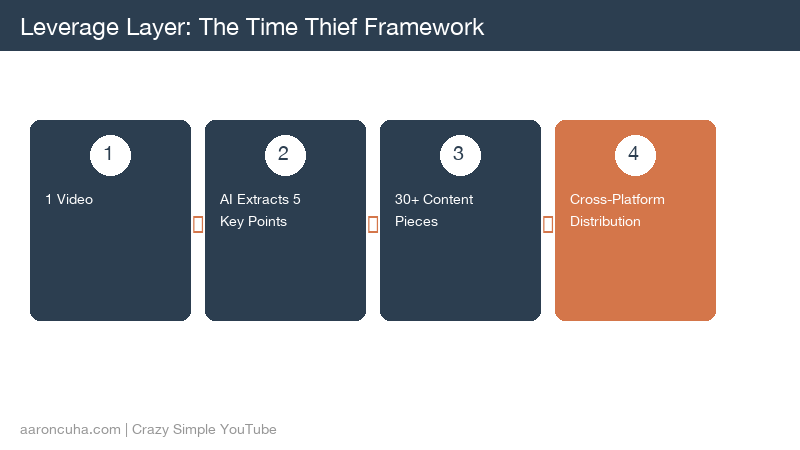 Leverage Layer: The Time Thief Framework

1
1 Video

2
AI Extracts 5 Key Points

3
30+ Content Pieces

4
Cross-Platform Distribution

aaroncuha.com | Crazy Simple YouTube